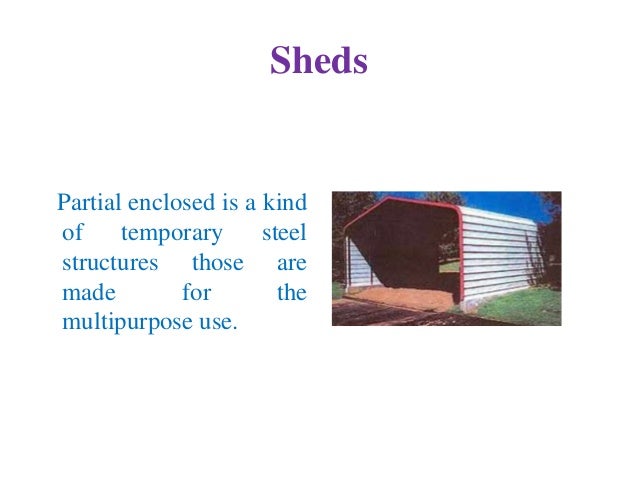 Sheds

Partial enclosed is a kind of temporary steel structures those are made for the multipurpose use.